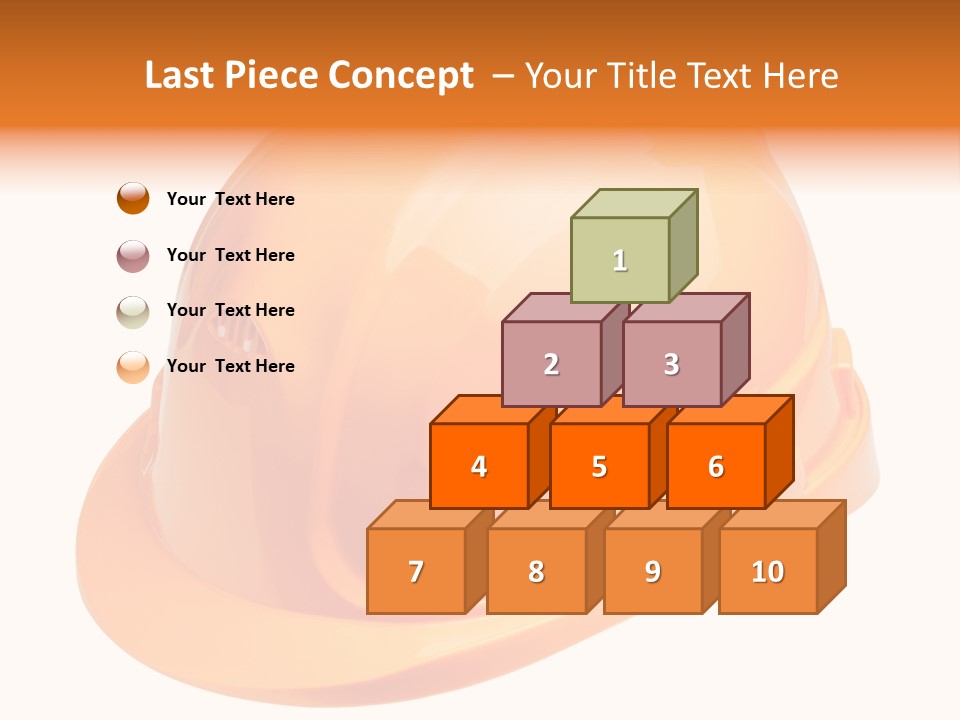 Last Piece Concept – Your Title Text Here

Your Text Here

Your Text Here

Your Text Here

Your Text Here

1

2

3

4

5

6

7

8

9

10